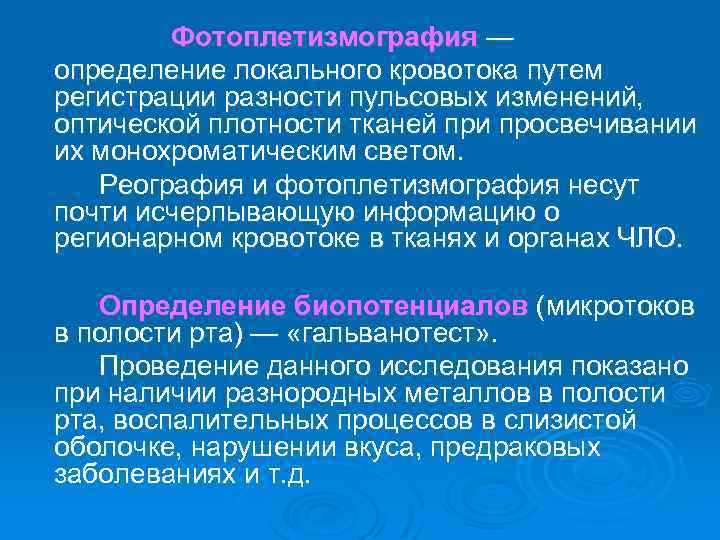 Фотоплетизмография — определение локального кровотока путем регистрации разности пульсовых изменений, оптической плотности тканей при просвечивании их монохроматическим светом.

Реография и фотоплетизмография несут почти исчерпывающую информацию о регионарном кровотоке в тканях и органах ЧЛО.

Определение биопотенциалов (микротоков в полости рта) — «гальванотест».

Проведение данного исследования показано при наличии разнородных металлов в полости рта, воспалительных процессов в слизистой оболочке, нарушении вкуса, предраковых заболеваниях и т.д.